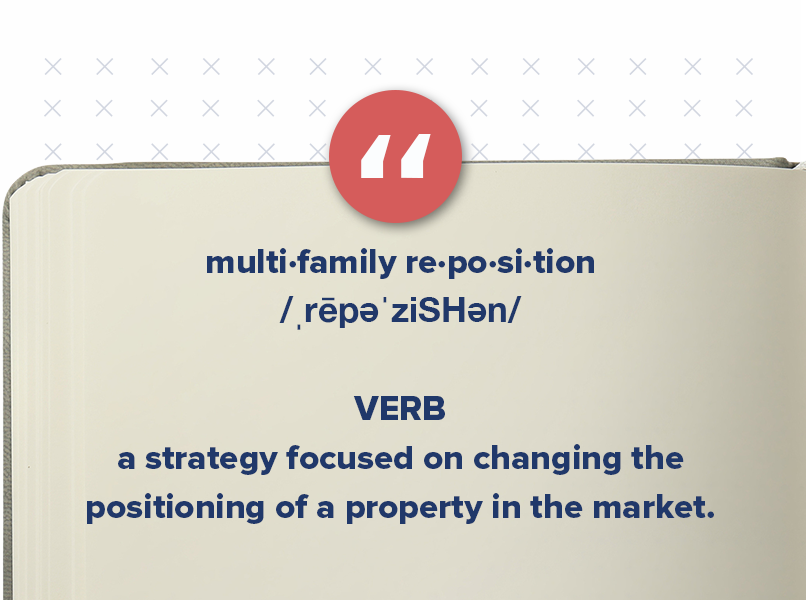 “

multi·family re·po·si·tion
/ˌrēpəˈziSHən/

VERB
a strategy focused on changing the positioning of a property in the market.